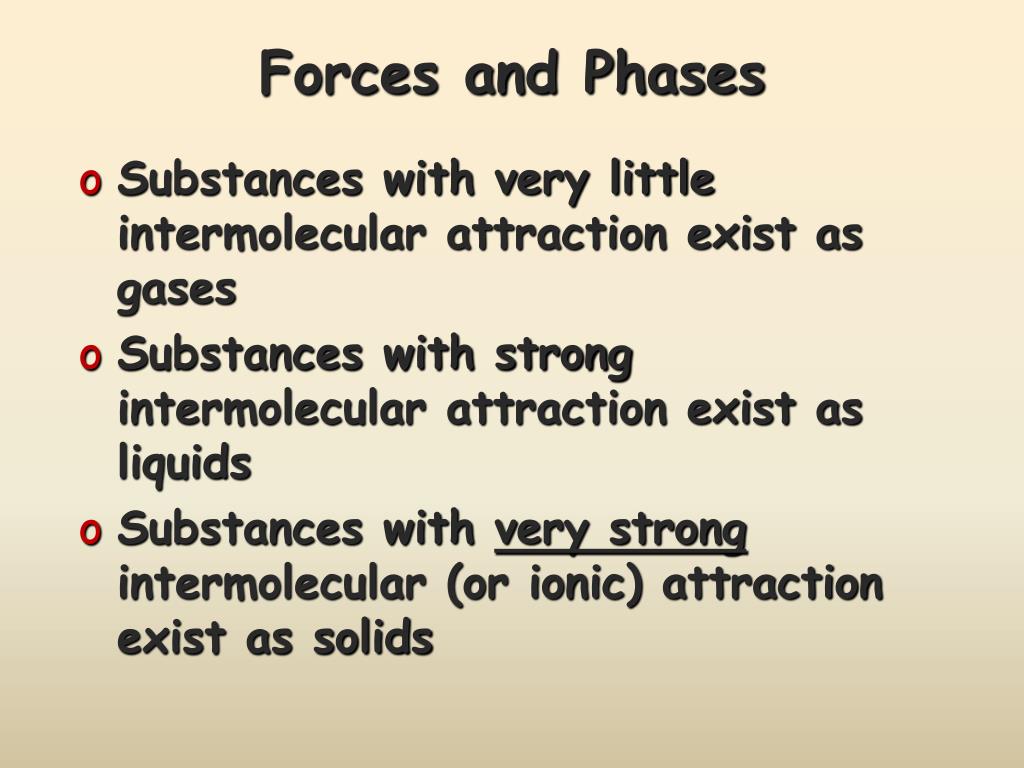 Forces and Phases

o Substances with very little intermolecular attraction exist as gases

o Substances with strong intermolecular attraction exist as liquids

o Substances with very strong intermolecular (or ionic) attraction exist as solids